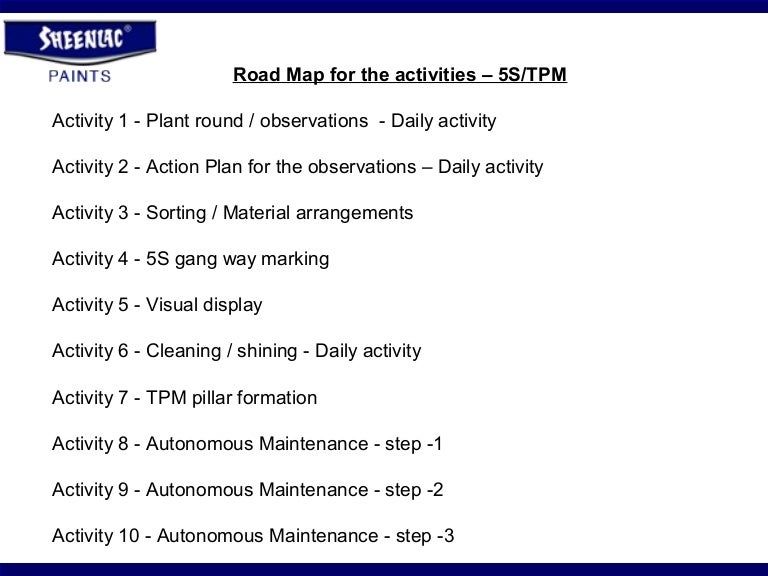 SHEENLAC®
PAINTS

Road Map for the activities – 5S/TPM

Activity 1 - Plant round / observations - Daily activity

Activity 2 - Action Plan for the observations – Daily activity

Activity 3 - Sorting / Material arrangements

Activity 4 - 5S gang way marking

Activity 5 - Visual display

Activity 6 - Cleaning / shining - Daily activity

Activity 7 - TPM pillar formation

Activity 8 - Autonomous Maintenance - step -1

Activity 9 - Autonomous Maintenance - step -2

Activity 10 - Autonomous Maintenance - step -3